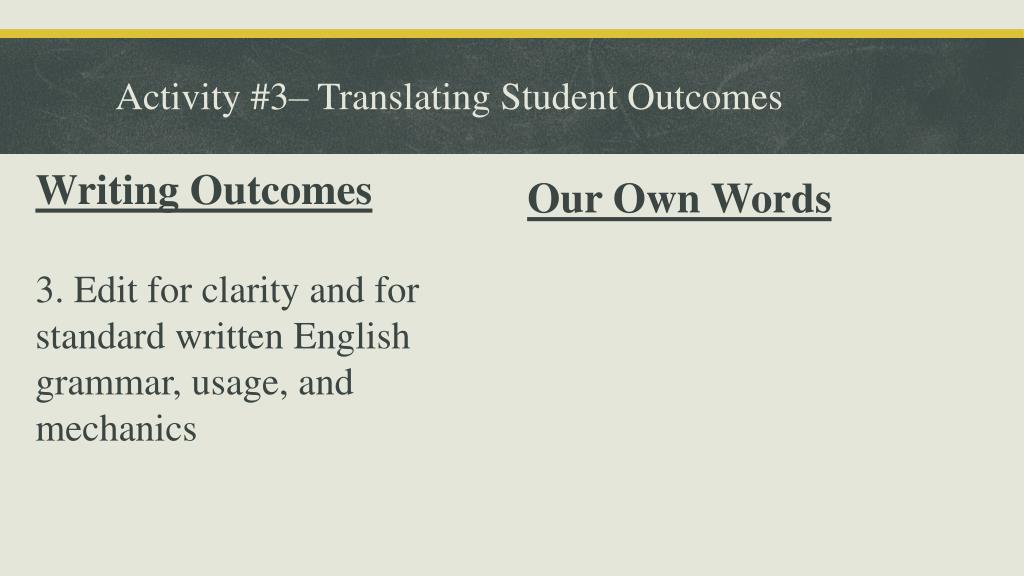 Activity #3– Translating Student Outcomes

Writing Outcomes

3. Edit for clarity and for standard written English grammar, usage, and mechanics

Our Own Words